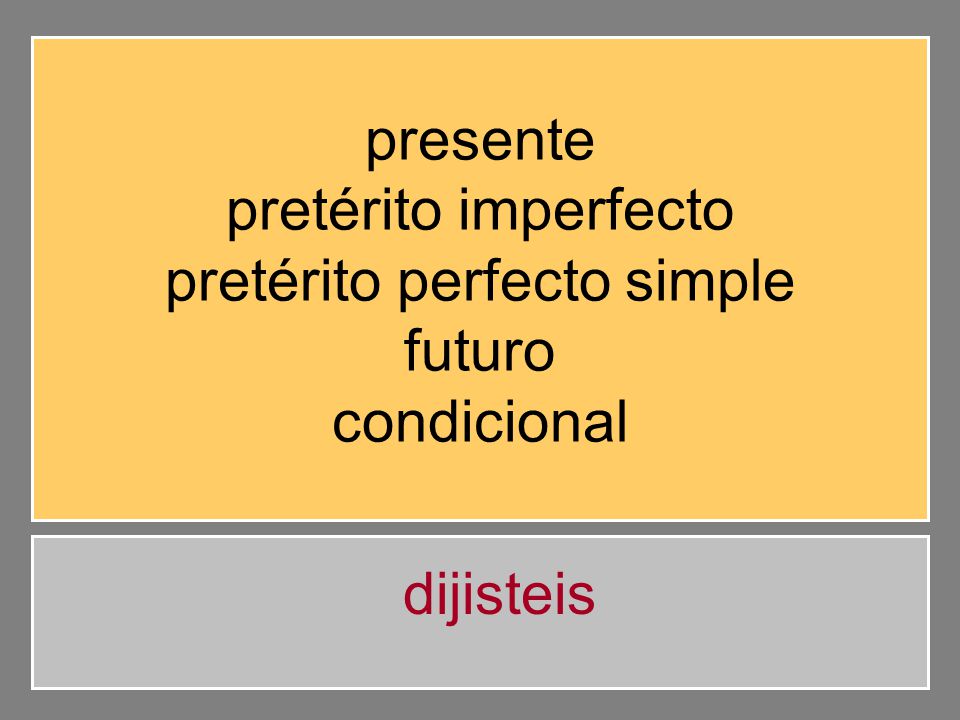 presente
pretérito imperfecto
pretérito perfecto simple
futuro
condicional

dijisteis